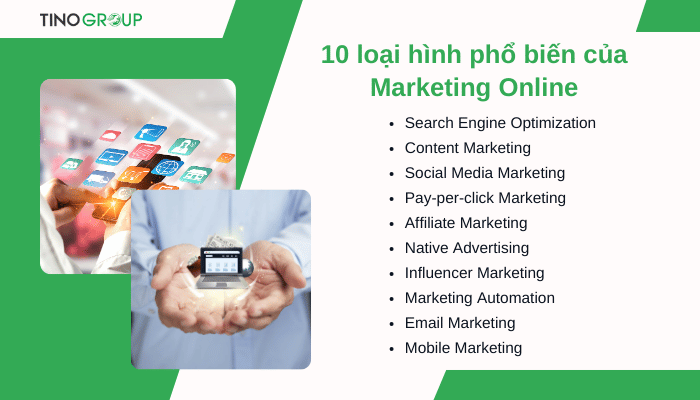 TINO GROUP

10 loại hình phổ biến của Marketing Online

- Search Engine Optimization
- Content Marketing
- Social Media Marketing
- Pay-per-click Marketing
- Affiliate Marketing
- Native Advertising
- Influencer Marketing
- Marketing Automation
- Email Marketing
- Mobile Marketing